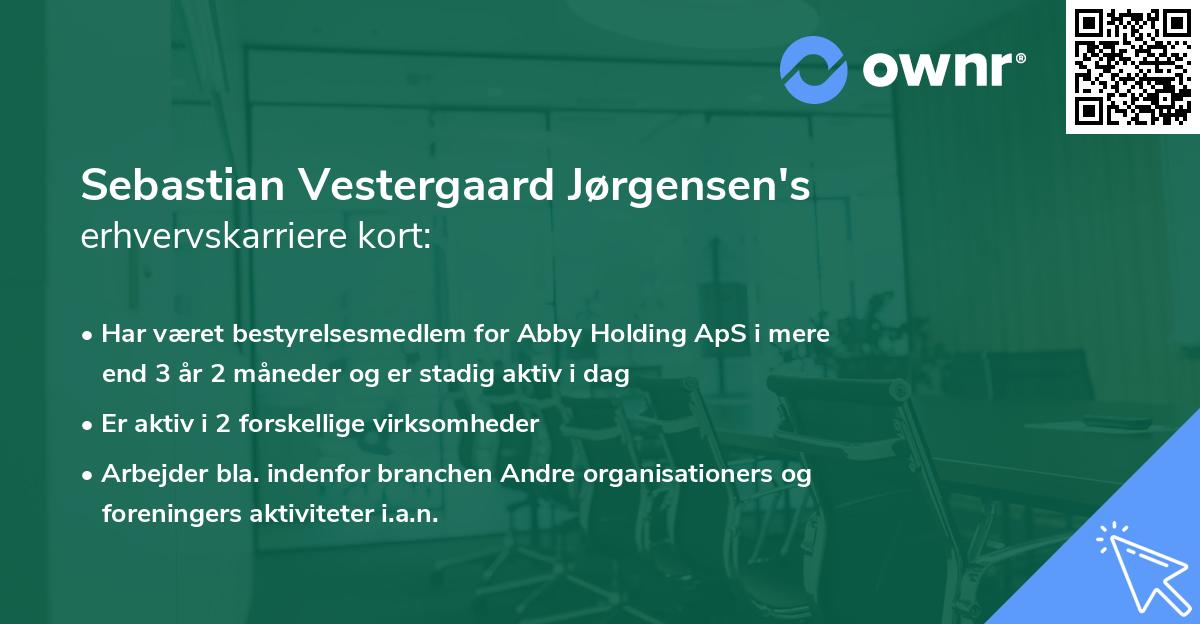 ownr®

Sebastian Vestergaard Jørgensen's erhvervskarriere kort:

• Har været bestyrelsesmedlem for Abby Holding ApS i mere end 3 år 2 måneder og er stadig aktiv i dag
• Er aktiv i 2 forskellige virksomheder
• Arbejder bla. indenfor branchen Andre organisationers og foreningers aktiviteter i.a.n.